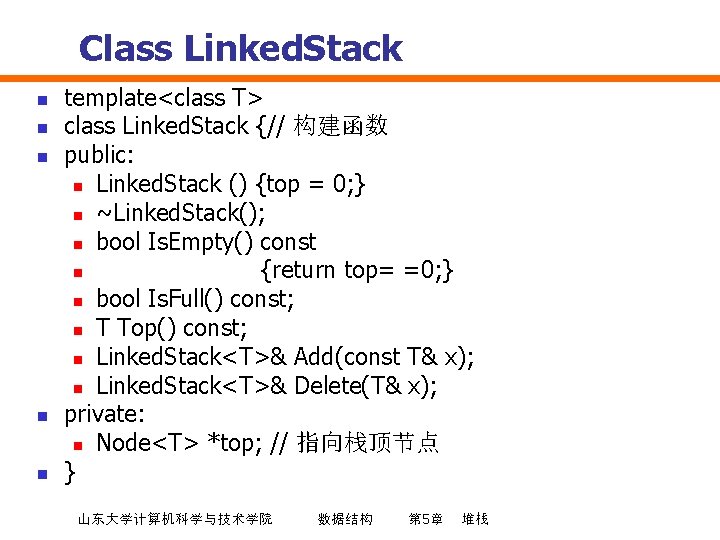 Class LinkedStack

template<class T>
class LinkedStack {// 构建函数
public:
LinkedStack () {top = 0;}
~LinkedStack();
bool IsEmpty() const
{return top= =0;}
bool IsFull() const;
T Top() const;
LinkedStack<T>& Add(const T& x);
LinkedStack<T>& Delete(T& x);
private:
Node<T> *top; // 指向栈顶节点
}

山东大学计算机科学与技术学院 数据结构 第5章 堆栈